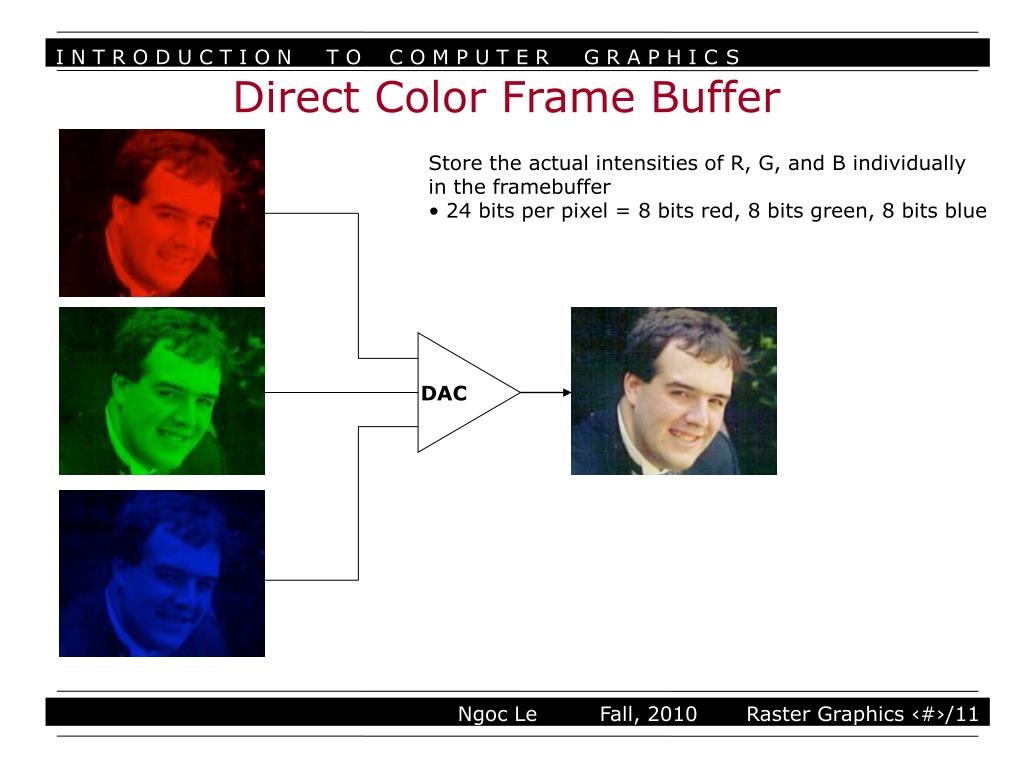 INTRODUCTION TO COMPUTER GRAPHICS

Direct Color Frame Buffer

Store the actual intensities of R, G, and B individually in the framebuffer
• 24 bits per pixel = 8 bits red, 8 bits green, 8 bits blue

DAC

Ngoc Le Fall, 2010 Raster Graphics ‹#›/11